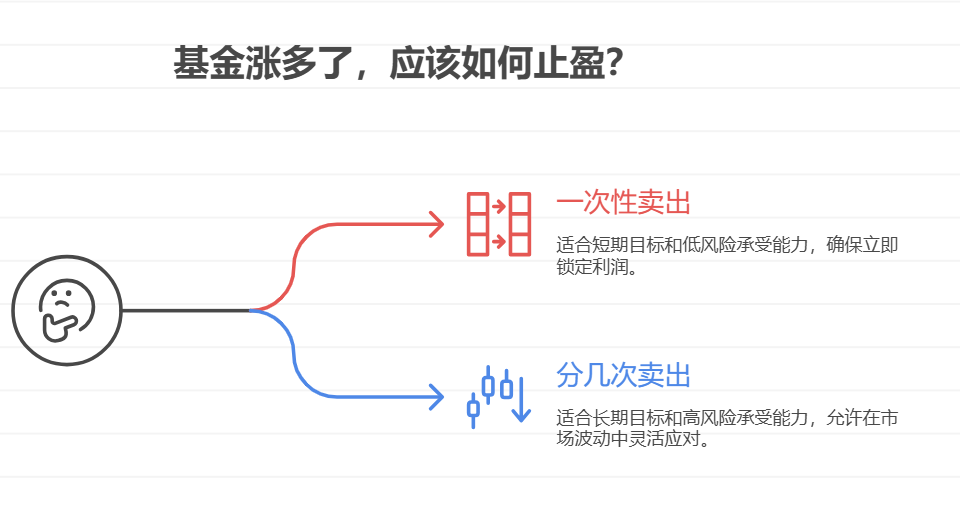 基金涨多了，应该如何止盈？

一次性卖出

适合短期目标和低风险承受能力，确保立即锁定利润。

分几次卖出

适合长期目标和高风险承受能力，允许在市场波动中灵活应对。